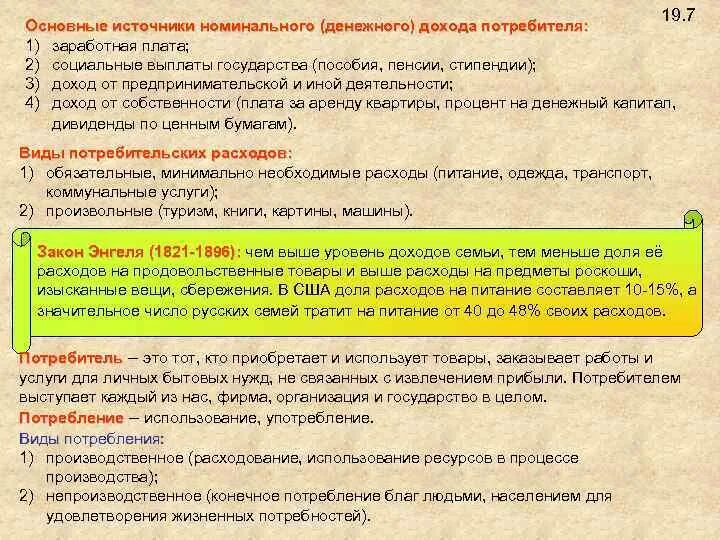 19.7

Основные источники номинального (денежного) дохода потребителя:
1) заработная плата;
2) социальные выплаты государства (пособия, пенсии, стипендии);
3) доход от предпринимательской и иной деятельности;
4) доход от собственности (плата за аренду квартиры, процент на денежный капитал, дивиденды по ценным бумагам).

Виды потребительских расходов:
1) обязательные, минимально необходимые расходы (питание, одежда, транспорт, коммунальные услуги);
2) произвольные (туризм, книги, картины, машины).

Закон Энгеля (1821-1896): чем выше уровень доходов семьи, тем меньше доля её расходов на продовольственные товары и выше расходы на предметы роскоши, изысканные вещи, сбережения. В США доля расходов на питание составляет 10-15%, а значительное число русских семей тратит на питание от 40 до 48% своих расходов.

Потребитель – это тот, кто приобретает и использует товары, заказывает работы и услуги для личных бытовых нужд, не связанных с извлечением прибыли. Потребителем выступает каждый из нас, фирма, организация и государство в целом.
Потребление – использование, употребление.
Виды потребления:
1) производственное (расходование, использование ресурсов в процессе производства);
2) непроизводственное (конечное потребление благ людьми, населением для удовлетворения жизненных потребностей).